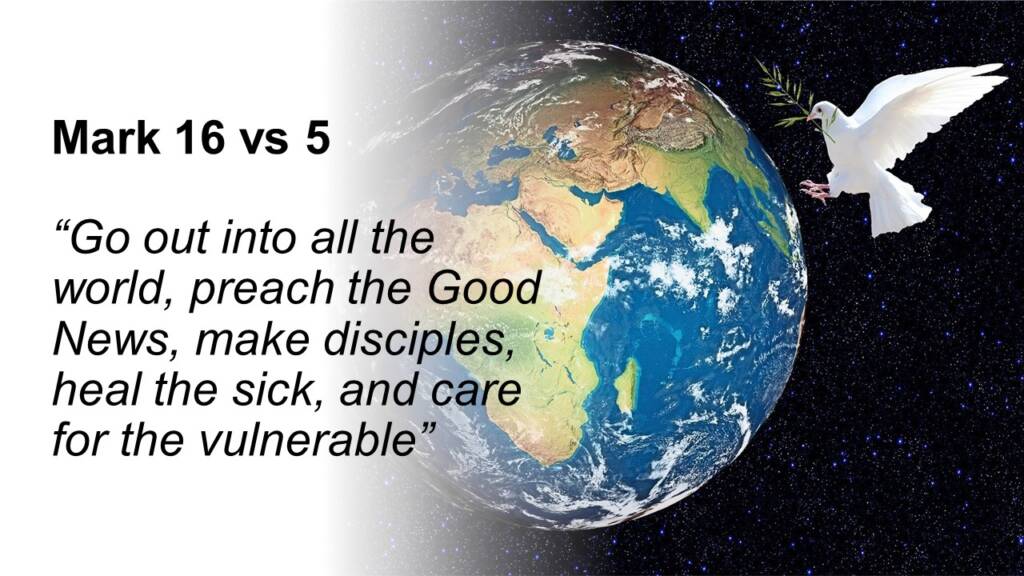 Mark 16 vs 5

“Go out into all the world, preach the Good News, make disciples, heal the sick, and care for the vulnerable”